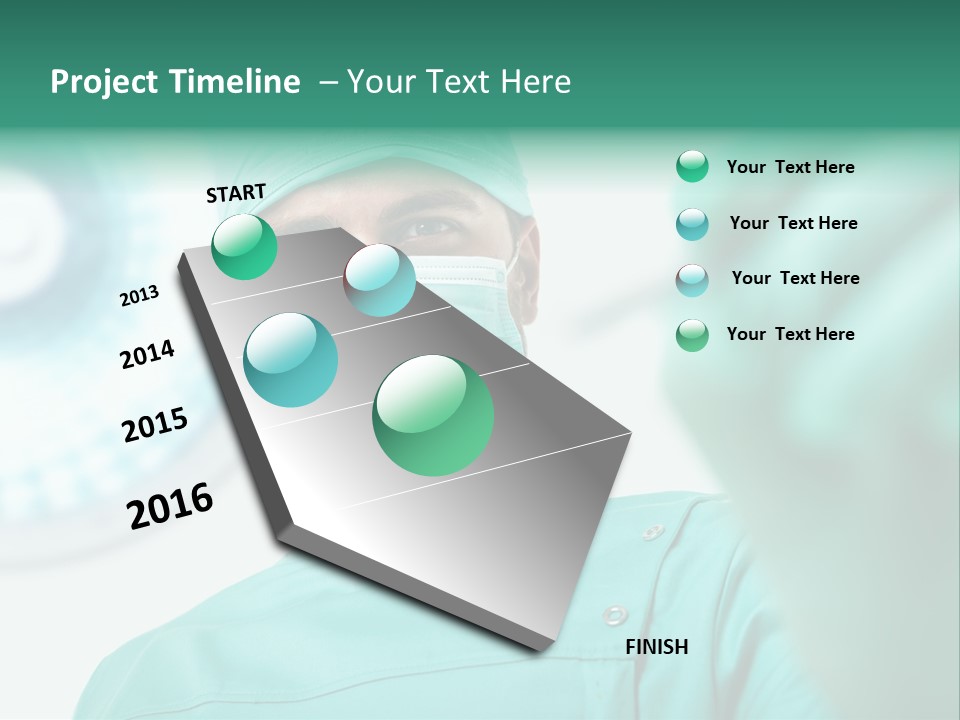 Project Timeline – Your Text Here

START

2013

2014

2015

2016

FINISH

Your Text Here

Your Text Here

Your Text Here

Your Text Here